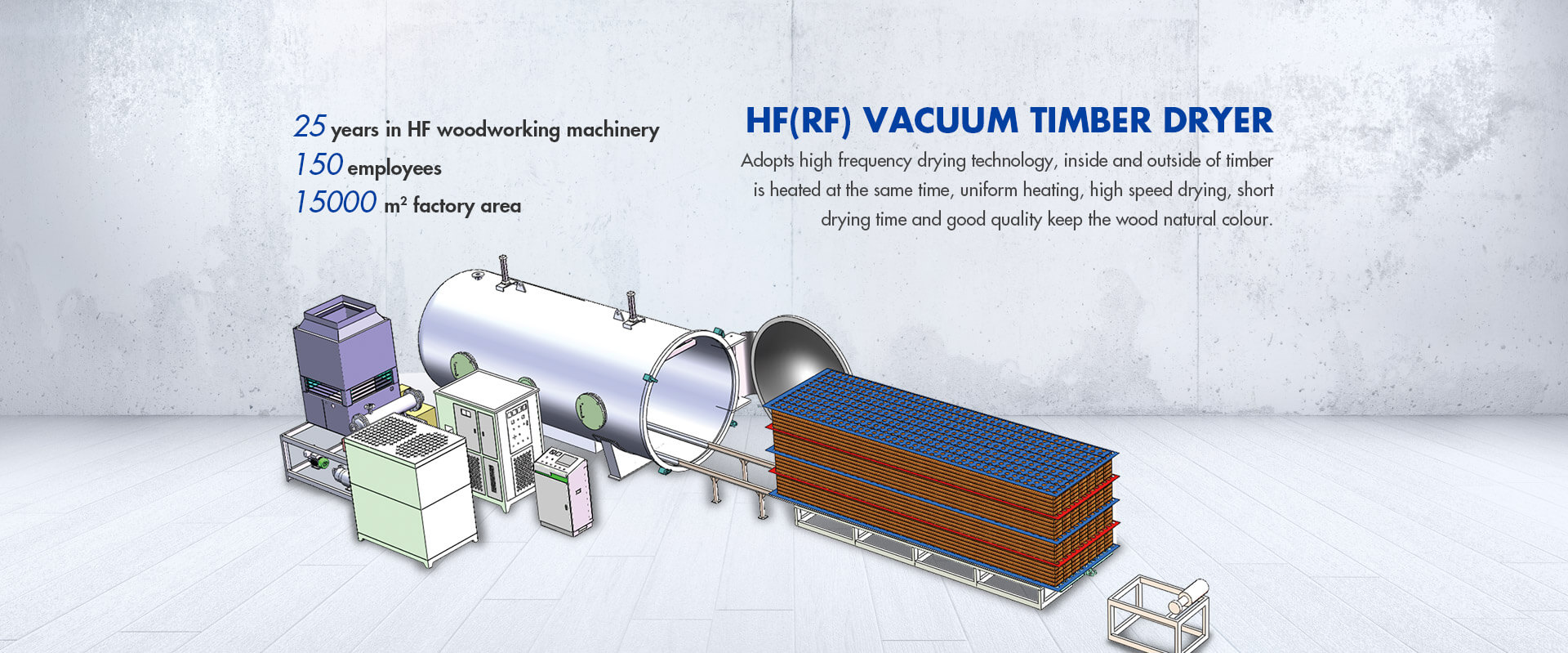 25 years in HF woodworking machinery
150 employees
15000 m² factory area

HF(RF) VACUUM TIMBER DRYER

Adopts high frequency drying technology, inside and outside of timber is heated at the same time, uniform heating, high speed drying, short drying time and good quality keep the wood natural colour.